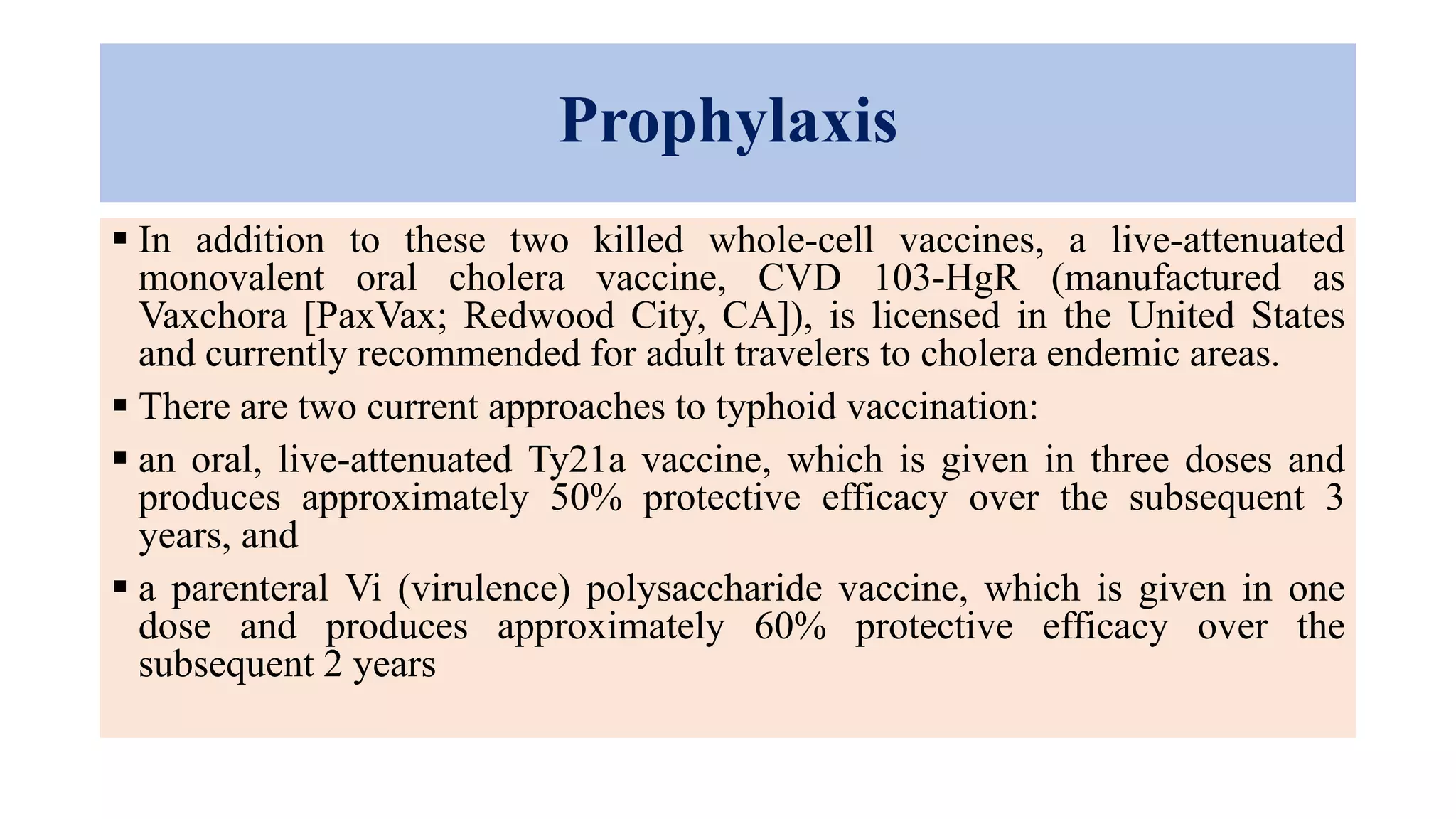 Prophylaxis

▪ In addition to these two killed whole-cell vaccines, a live-attenuated monovalent oral cholera vaccine, CVD 103-HgR (manufactured as Vaxchora [PaxVax; Redwood City, CA]), is licensed in the United States and currently recommended for adult travelers to cholera endemic areas.

▪ There are two current approaches to typhoid vaccination:

▪ an oral, live-attenuated Ty21a vaccine, which is given in three doses and produces approximately 50% protective efficacy over the subsequent 3 years, and

▪ a parenteral Vi (virulence) polysaccharide vaccine, which is given in one dose and produces approximately 60% protective efficacy over the subsequent 2 years